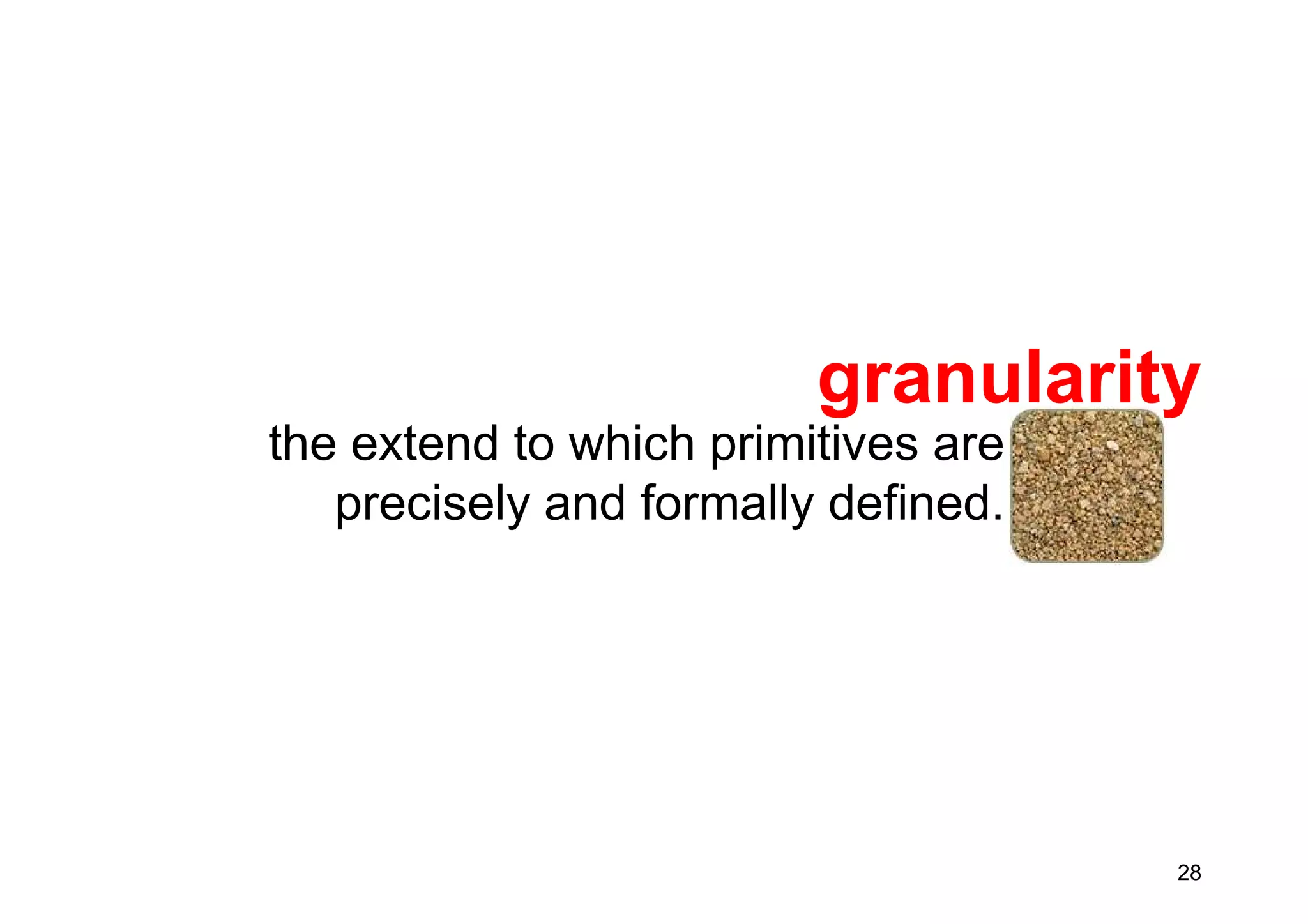 granularity

the extend to which primitives are precisely and formally defined.

28